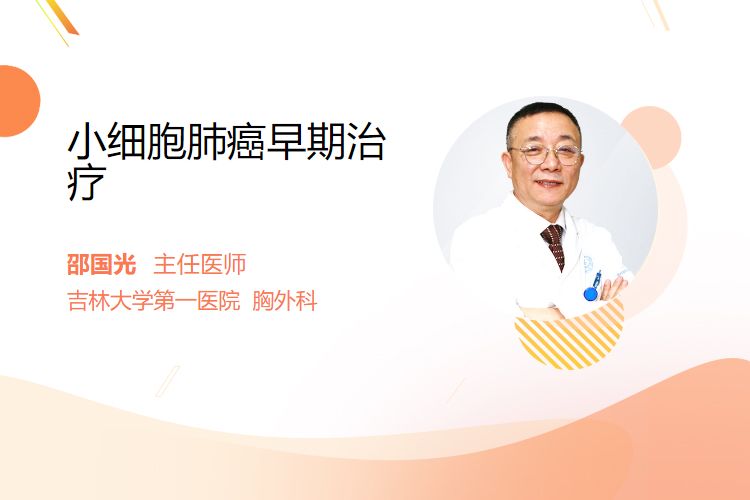 小细胞肺癌早期治疗

邵国光　主任医师
吉林大学第一医院　胸外科